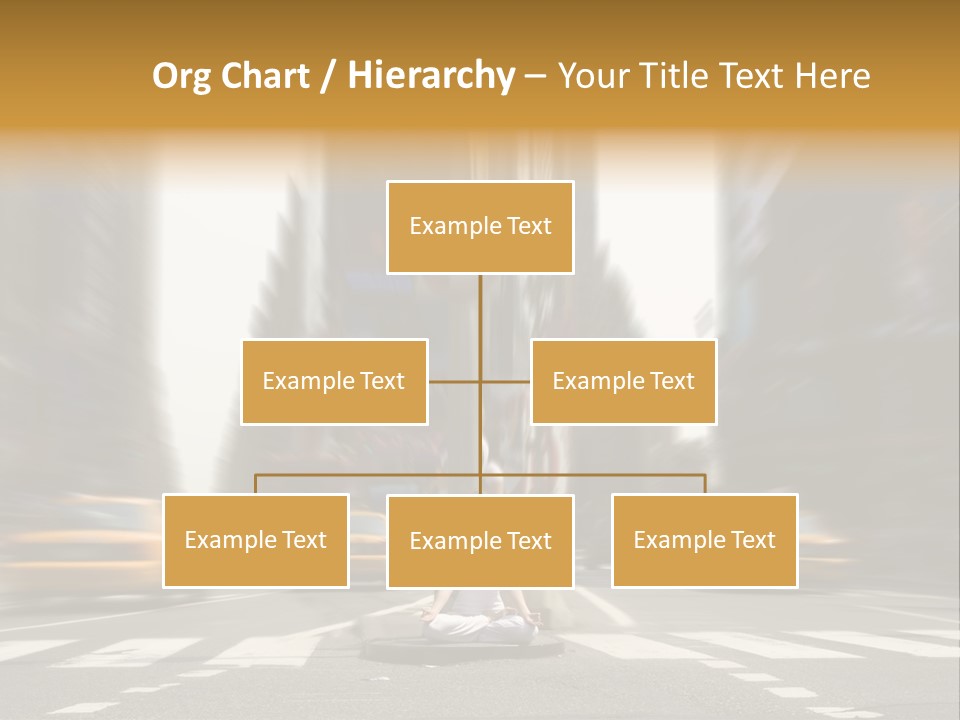 Org Chart / Hierarchy – Your Title Text Here

Example Text

Example Text

Example Text

Example Text

Example Text

Example Text